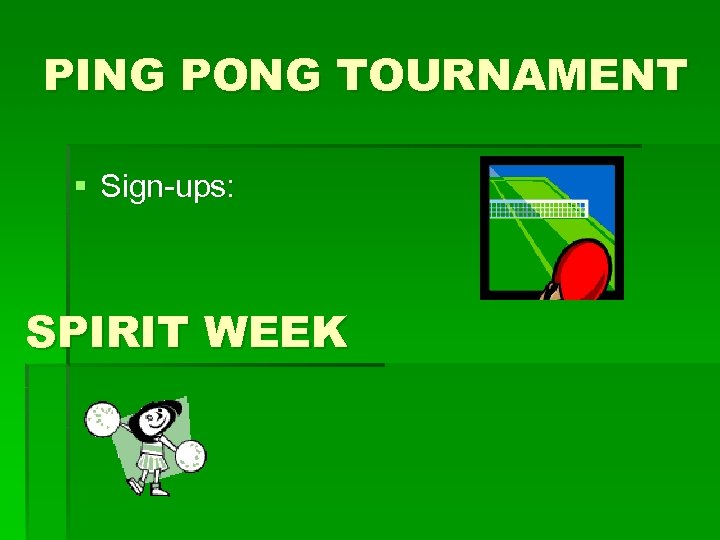 PING PONG TOURNAMENT

▪ Sign-ups:

SPIRIT WEEK